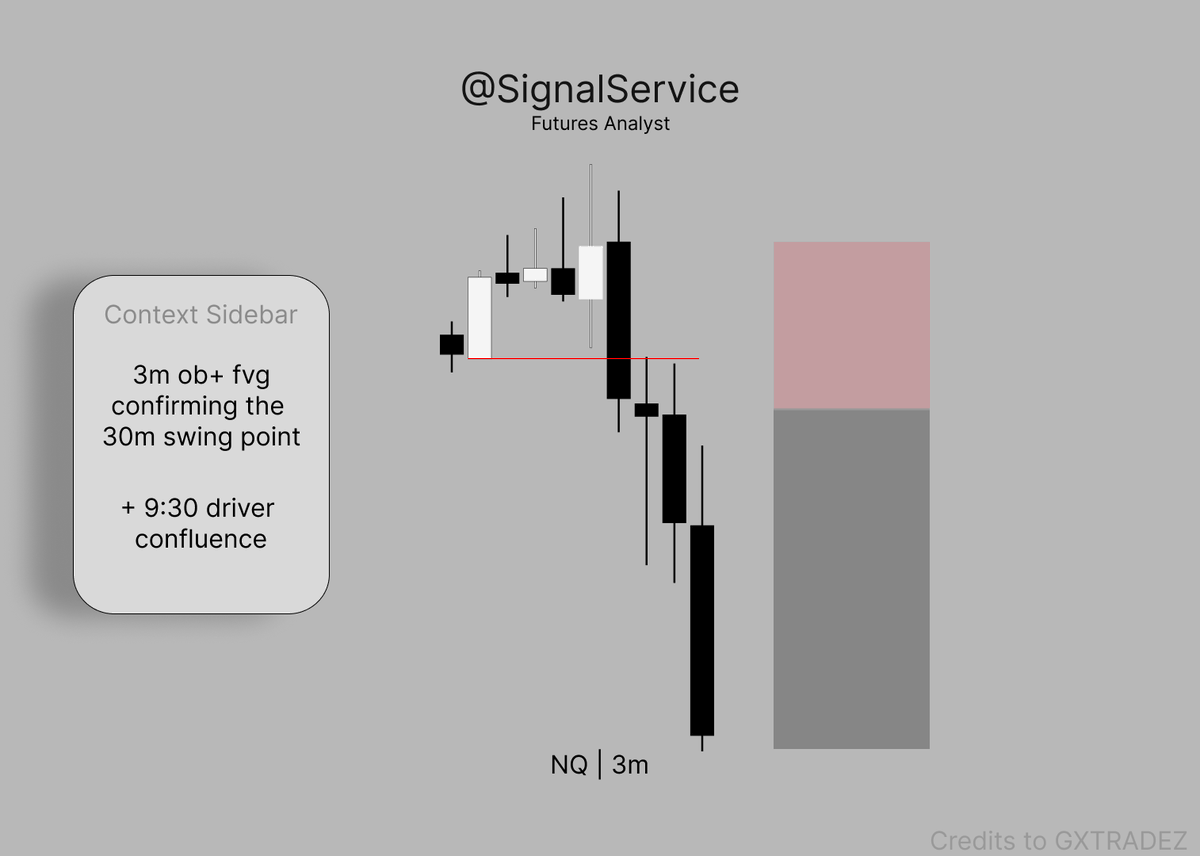 @SignalService
Futures Analyst

Context Sidebar

3m ob+ fvg confirming the 30m swing point

+ 9:30 driver confluence

NQ | 3m

Credits to GXTRADEZ